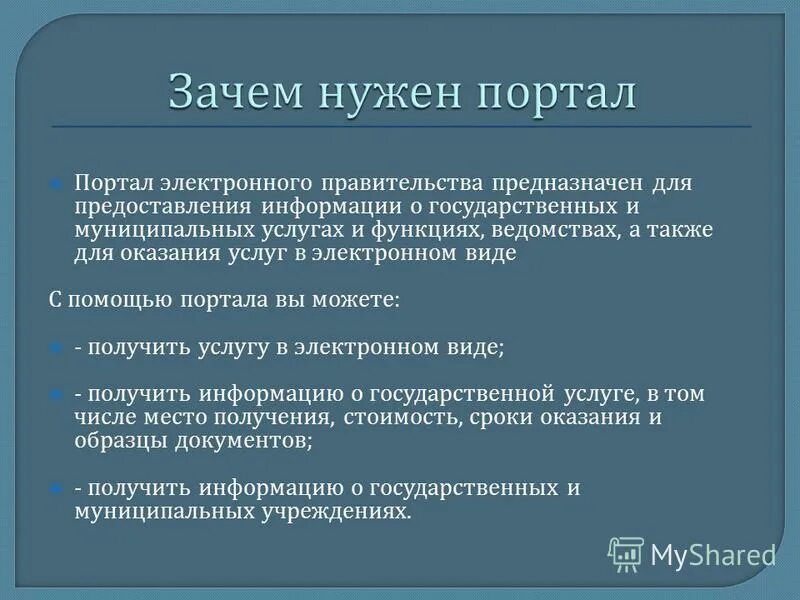 Зачем нужен портал

Портал электронного правительства предназначен для предоставления информации о государственных и муниципальных услугах и функциях, ведомствах, а также для оказания услуг в электронном виде

С помощью портала вы можете:

- получить услугу в электронном виде;

- получить информацию о государственной услуге, в том числе место получения, стоимость, сроки оказания и образцы документов;

- получить информацию о государственных и муниципальных учреждениях.

MyShared